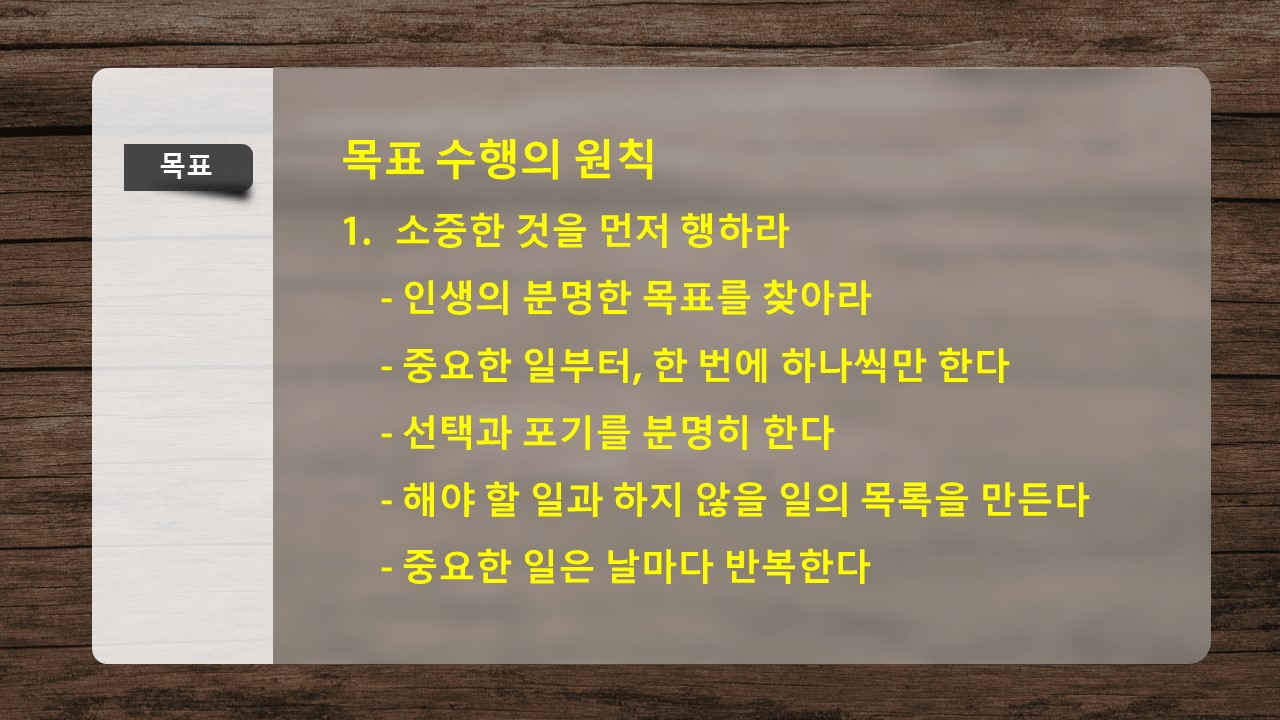 목표

목표 수행의 원칙

1. 소중한 것을 먼저 행하라

- 인생의 분명한 목표를 찾아라

- 중요한 일부터, 한 번에 하나씩만 한다

- 선택과 포기를 분명히 한다

- 해야 할 일과 하지 않을 일의 목록을 만든다

- 중요한 일은 날마다 반복한다